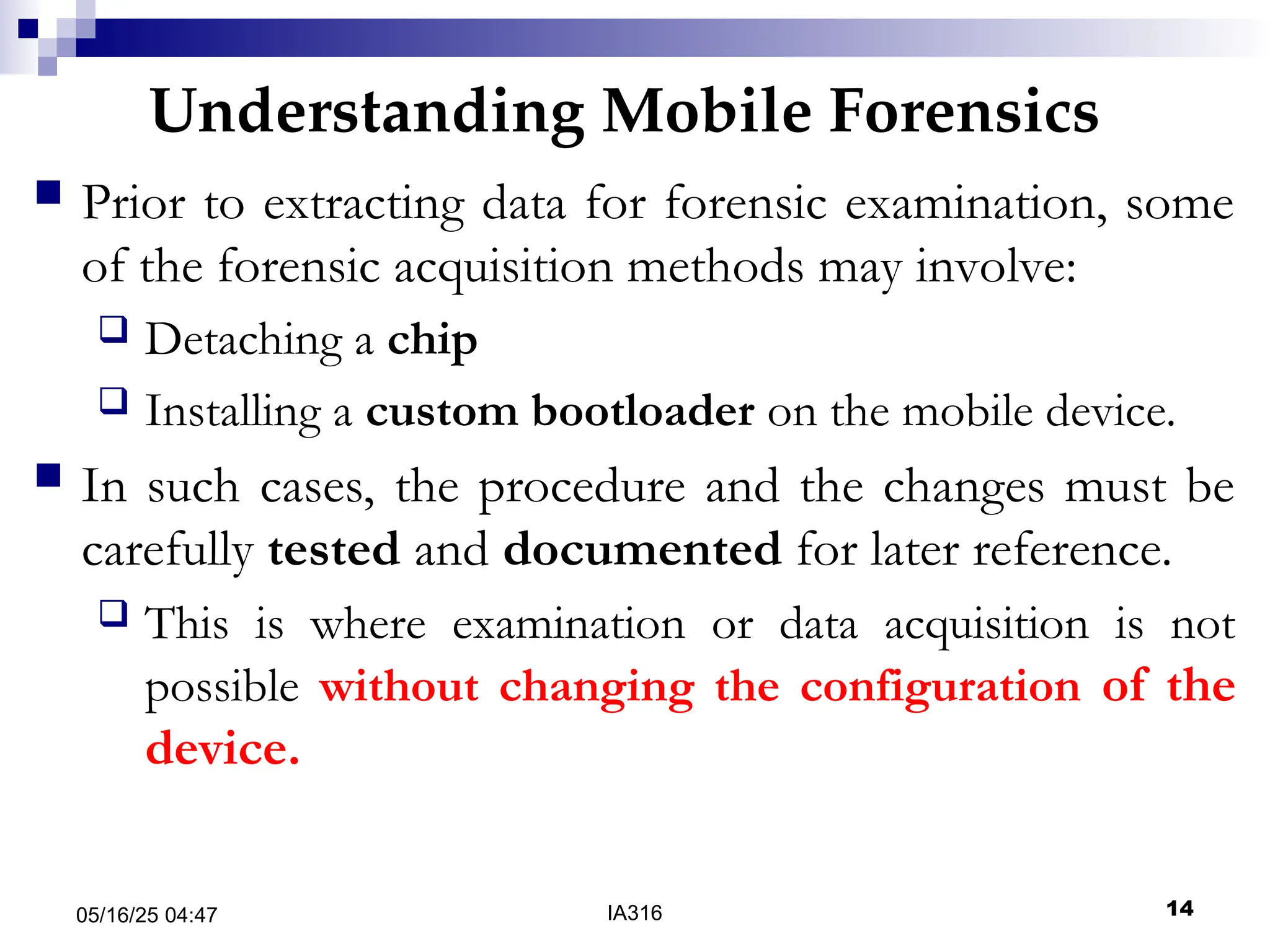 Understanding Mobile Forensics

Prior to extracting data for forensic examination, some of the forensic acquisition methods may involve:

Detaching a chip

Installing a custom bootloader on the mobile device.

In such cases, the procedure and the changes must be carefully tested and documented for later reference.

This is where examination or data acquisition is not possible without changing the configuration of the device.

05/16/25 04:47

IA316

14